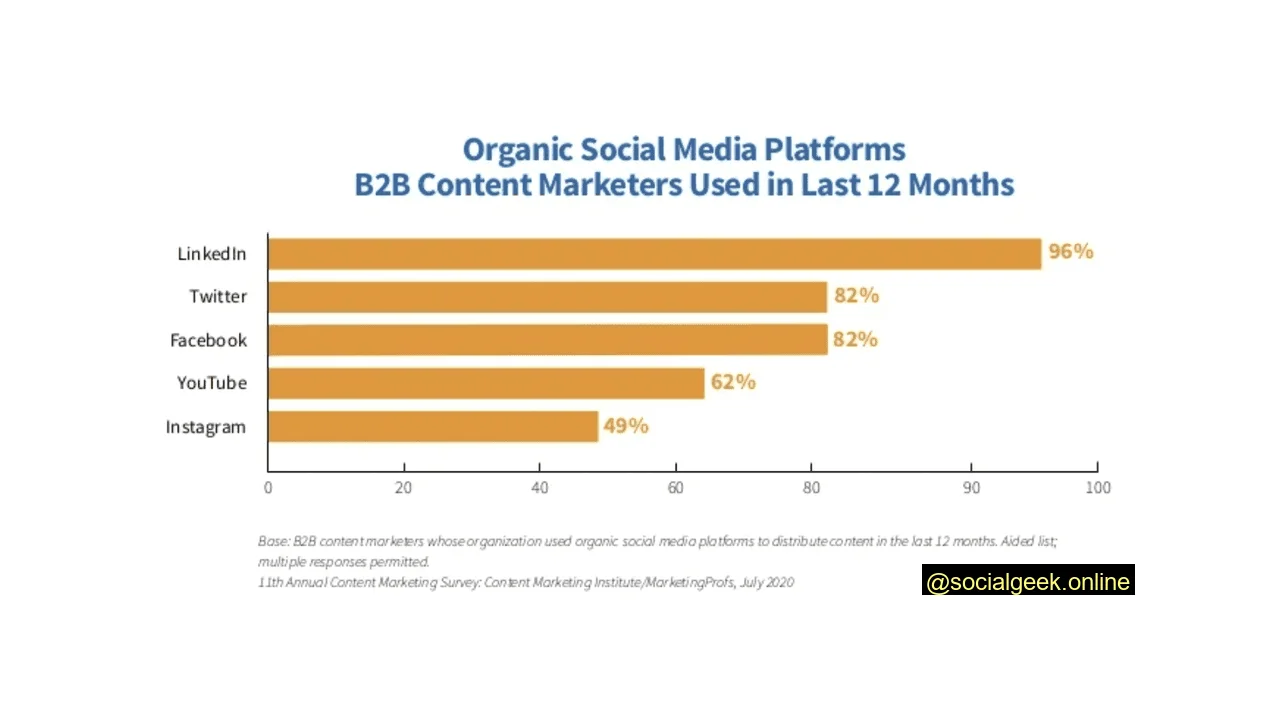 Organic Social Media Platforms
B2B Content Marketers Used in Last 12 Months

LinkedIn 96%
Twitter 82%
Facebook 82%
YouTube 62%
Instagram 49%

0 20 40 60 80 90 100

Base: B2B content marketers whose organization used organic social media platforms to distribute content in the last 12 months. Aided list; multiple responses permitted.
11th Annual Content Marketing Survey: Content Marketing Institute/MarketingProfs, July 2020

@socialgeek.online